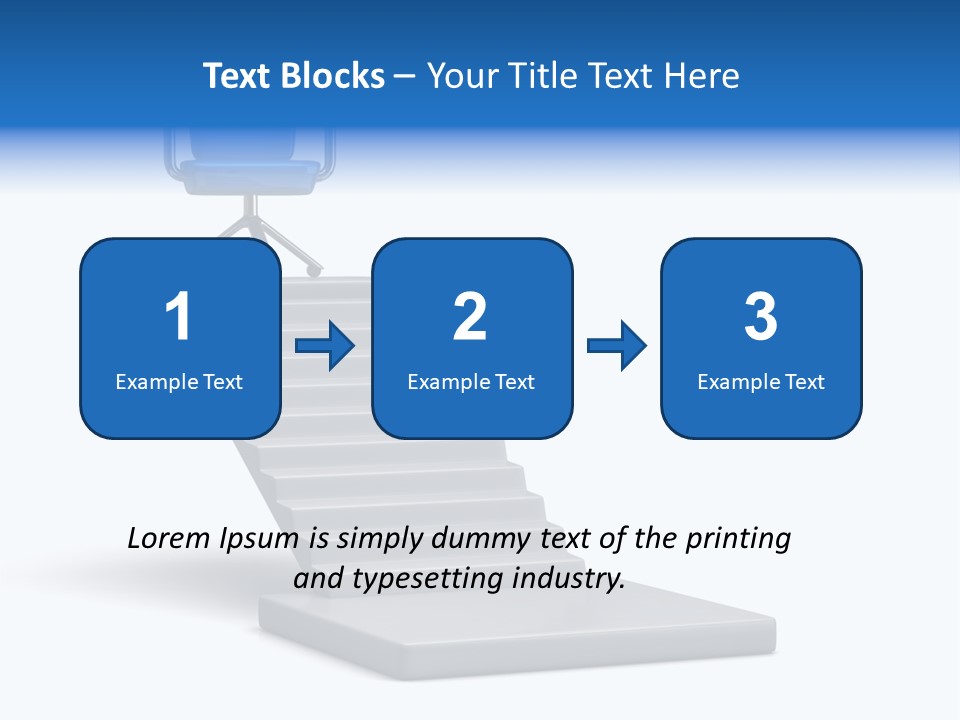 Text Blocks – Your Title Text Here

1
Example Text

2
Example Text

3
Example Text

Lorem Ipsum is simply dummy text of the printing and typesetting industry.